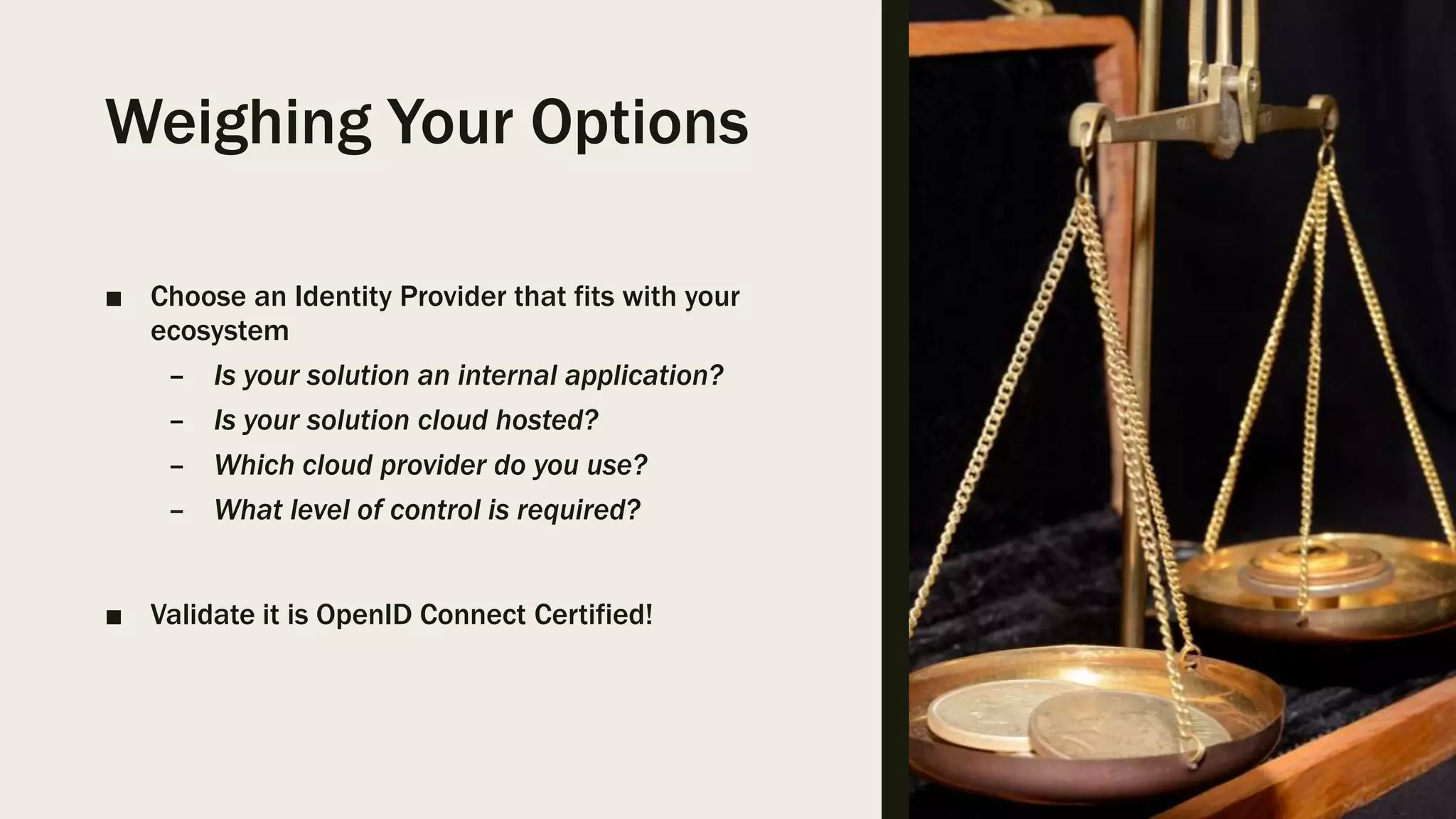 Weighing Your Options

■ Choose an Identity Provider that fits with your ecosystem

– Is your solution an internal application?

– Is your solution cloud hosted?

– Which cloud provider do you use?

– What level of control is required?

■ Validate it is OpenID Connect Certified!